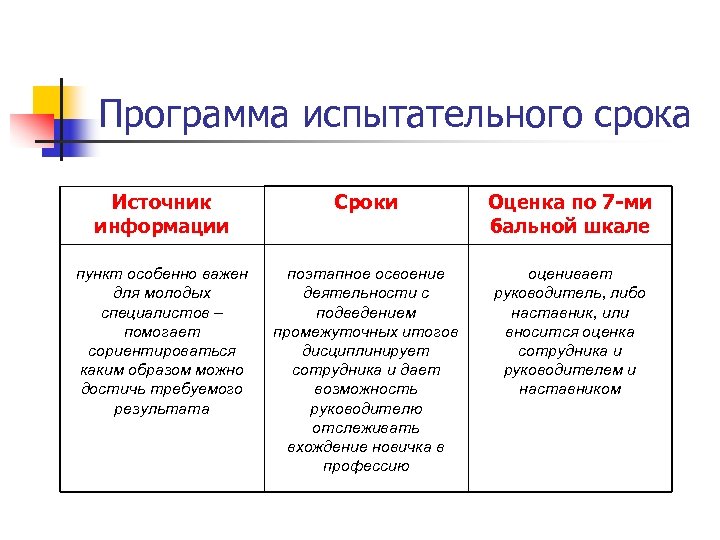 Программа испытательного срока

| Источник информации | Сроки | Оценка по 7-ми бальной шкале |
|---|---|---|
| пункт особенно важен для молодых специалистов – помогает сориентироваться каким образом можно достичь требуемого результата | поэтапное освоение деятельности с подведением промежуточных итогов дисциплинирует сотрудника и дает возможность руководителю отслеживать вхождение новичка в профессию | оценивает руководитель, либо наставник, или вносится оценка сотрудника и руководителем и наставником |